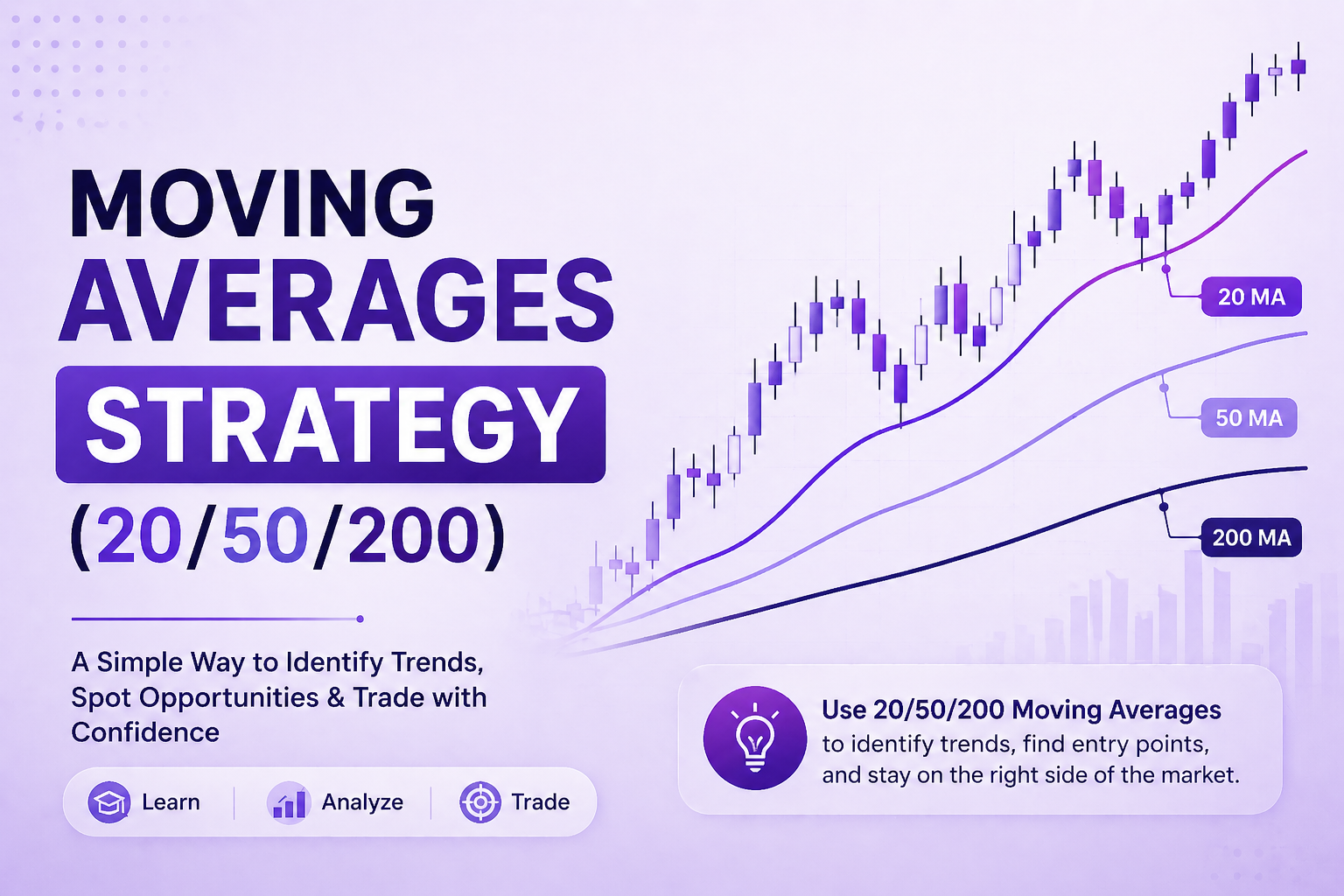 MOVING AVERAGES STRATEGY (20/50/200)

A Simple Way to Identify Trends, Spot Opportunities & Trade with Confidence

Learn | Analyze | Trade

20 MA

50 MA

200 MA

Use 20/50/200 Moving Averages to identify trends, find entry points, and stay on the right side of the market.